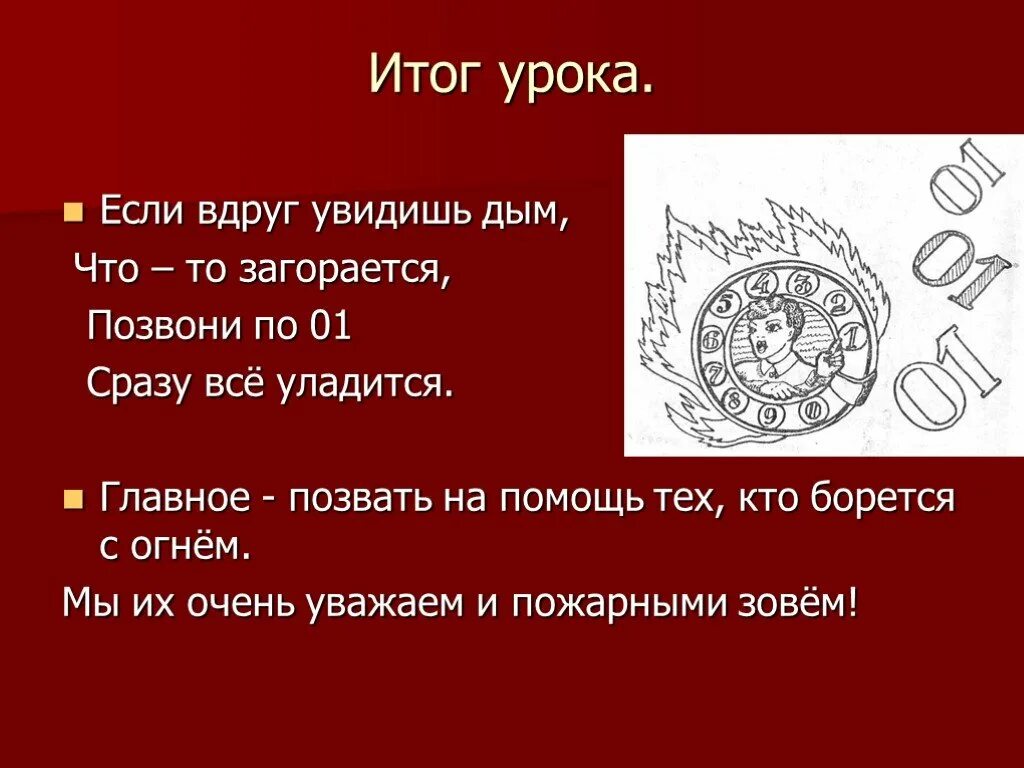 Итог урока.

Если вдруг увидишь дым,
Что – то загорается,
Позвони по 01
Сразу всё уладится.

01
01
01

5 4 3 2 1
6
7 8 9 0

Главное - позвать на помощь тех, кто борется с огнём.
Мы их очень уважаем и пожарными зовём!